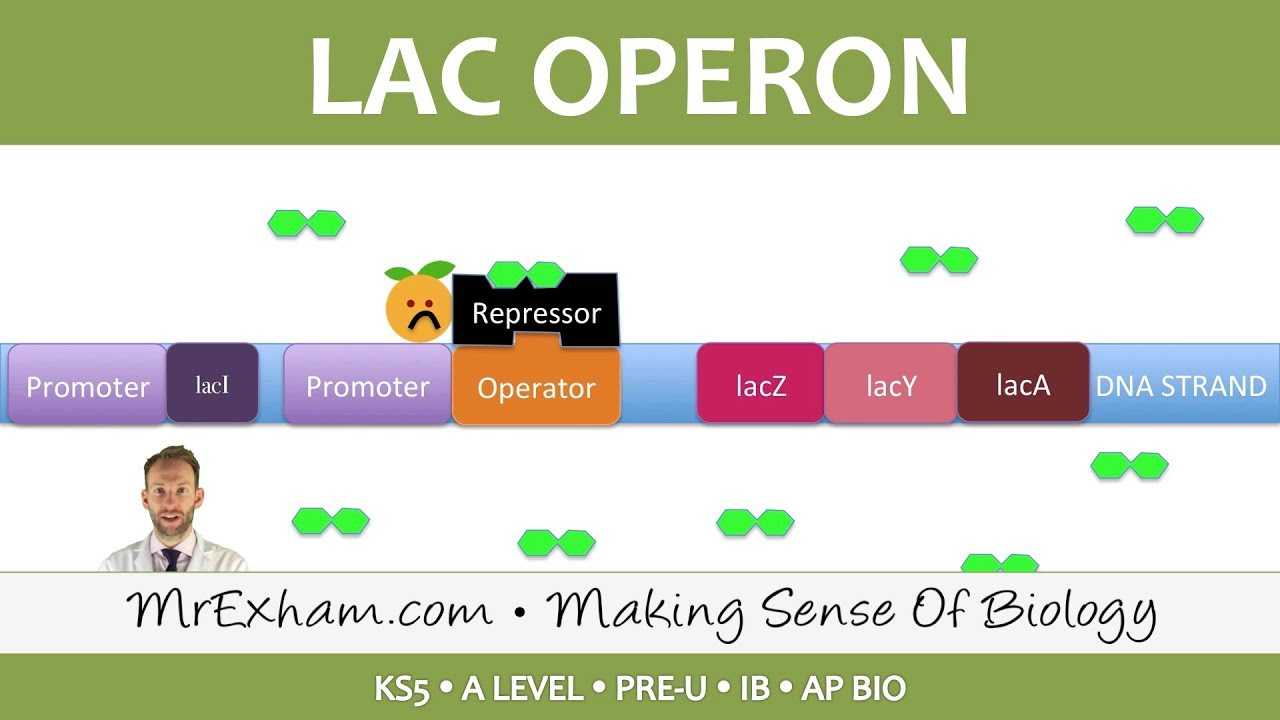 LAC OPERON

Repressor

Promoter lacI Promoter Operator lacZ lacY lacA DNA STRAND

MrExham.com • Making Sense Of Biology

KS5 • A LEVEL • PRE-U • IB • AP BIO